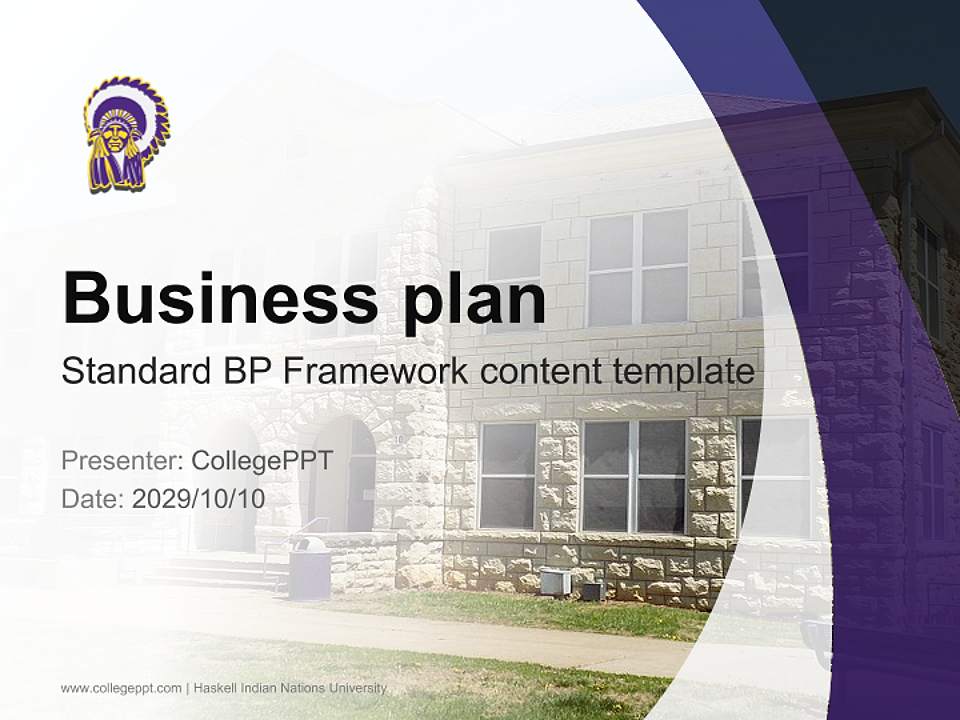 Business plan

Standard BP Framework content template

Presenter: CollegePPT
Date: 2029/10/10

www.collegeppt.com | Haskell Indian Nations University